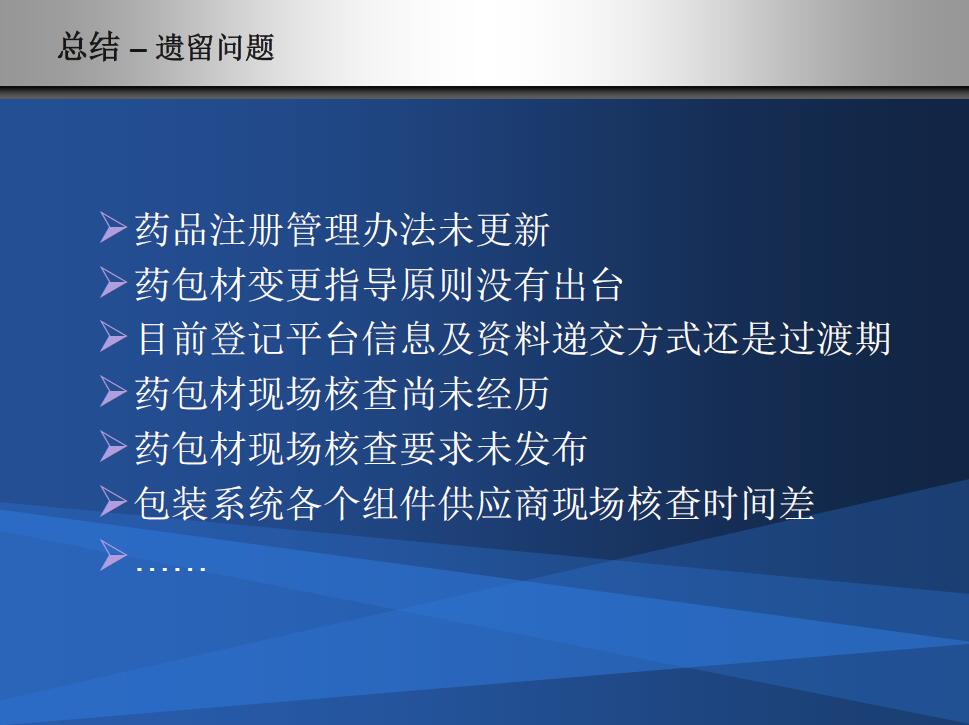 总结 – 遗留问题

➢药品注册管理办法未更新
➢药包材变更指导原则没有出台
➢目前登记平台信息及资料递交方式还是过渡期
➢药包材现场核查尚未经历
➢药包材现场核查要求未发布
➢包装系统各个组件供应商现场核查时间差
➢……